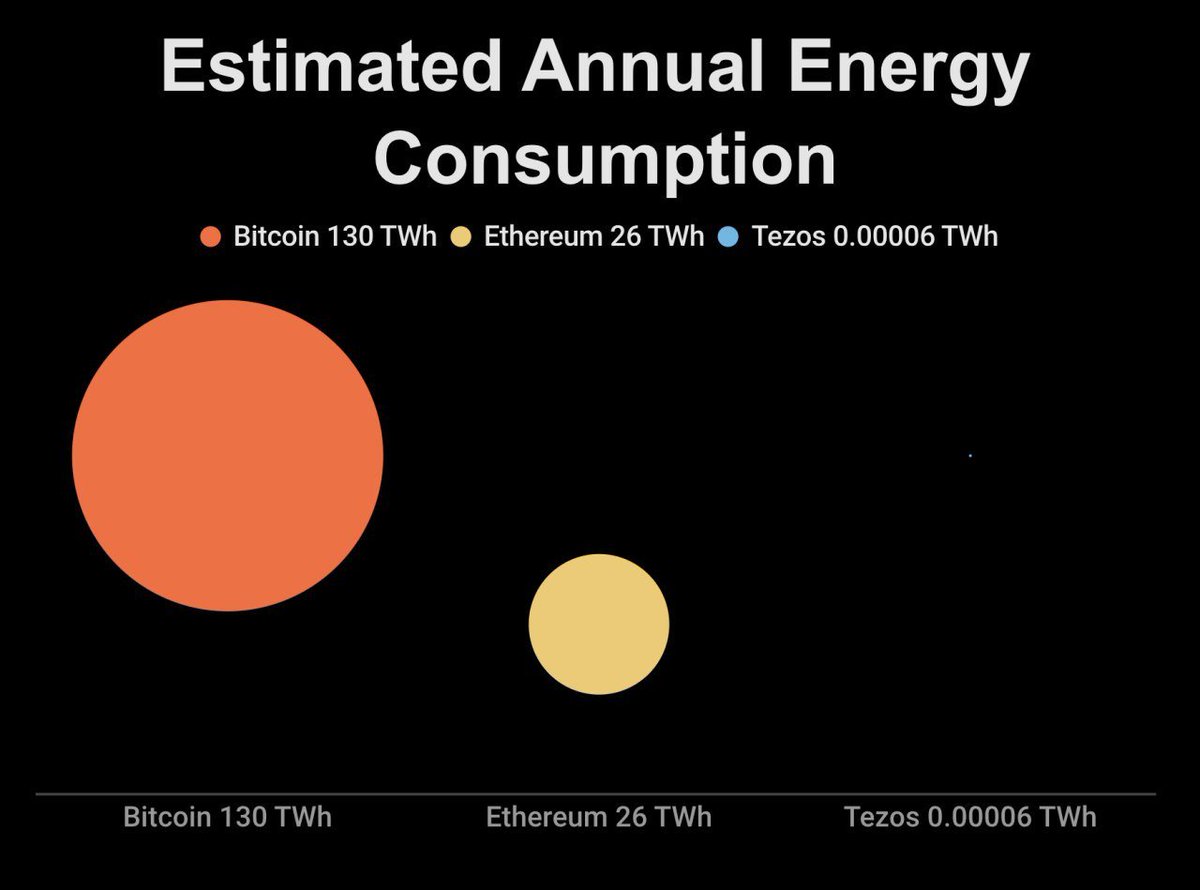 Estimated Annual Energy Consumption

Bitcoin 130 TWh Ethereum 26 TWh Tezos 0.00006 TWh

Bitcoin 130 TWh
Ethereum 26 TWh
Tezos 0.00006 TWh